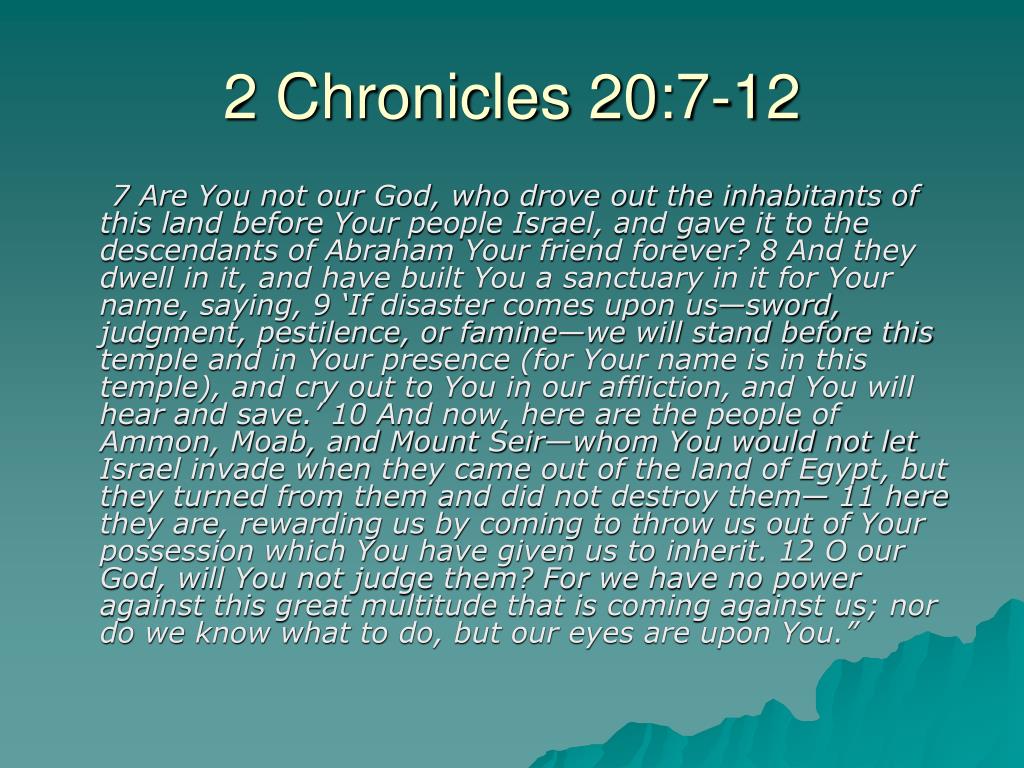 2 Chronicles 20:7-12

7 Are You not our God, who drove out the inhabitants of this land before Your people Israel, and gave it to the descendants of Abraham Your friend forever? 8 And they dwell in it, and have built You a sanctuary in it for Your name, saying, 9 ‘If disaster comes upon us—sword, judgment, pestilence, or famine—we will stand before this temple and in Your presence (for Your name is in this temple), and cry out to You in our affliction, and You will hear and save.’ 10 And now, here are the people of Ammon, Moab, and Mount Seir—whom You would not let Israel invade when they came out of the land of Egypt, but they turned from them and did not destroy them— 11 here they are, rewarding us by coming to throw us out of Your possession which You have given us to inherit. 12 O our God, will You not judge them? For we have no power against this great multitude that is coming against us; nor do we know what to do, but our eyes are upon You.”